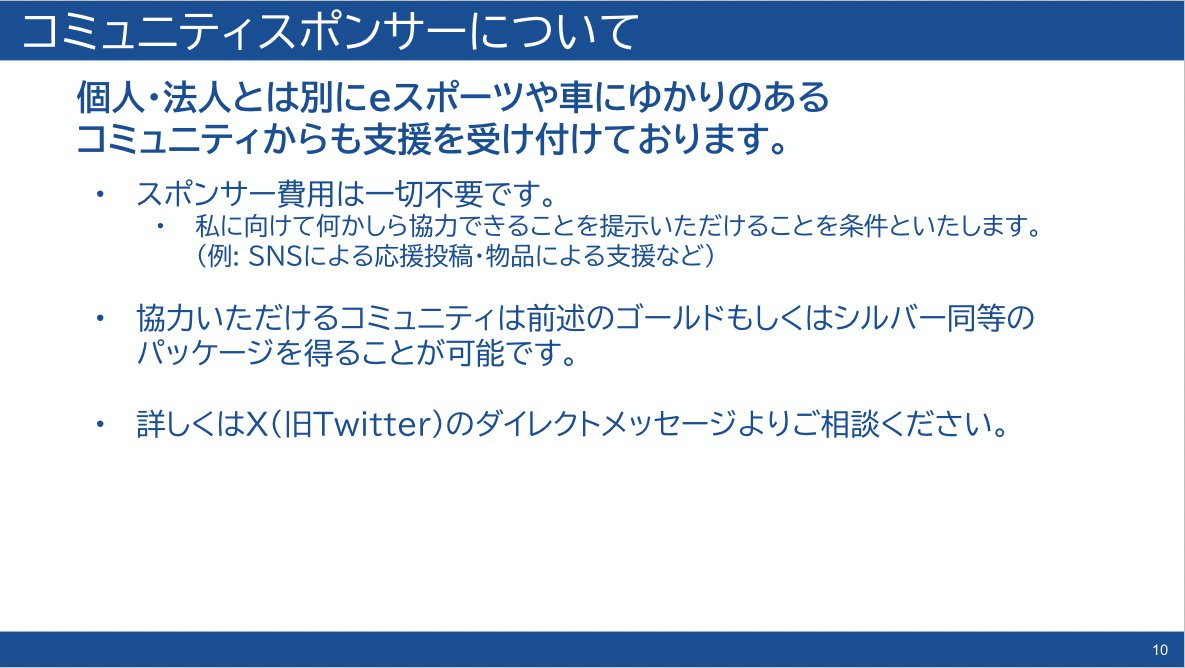 コミュニティスポンサーについて

個人・法人とは別にeスポーツや車にゆかりのあるコミュニティからも支援を受け付けております。

・ スポンサー費用は一切不要です。
  ・ 私に向けて何かしら協力できることを提示いただけることを条件といたします。（例: SNSによる応援投稿・物品による支援など）

・ 協力いただけるコミュニティは前述のゴールドもしくはシルバー同等のパッケージを得ることが可能です。

・ 詳しくはX（旧Twitter）のダイレクトメッセージよりご相談ください。

10